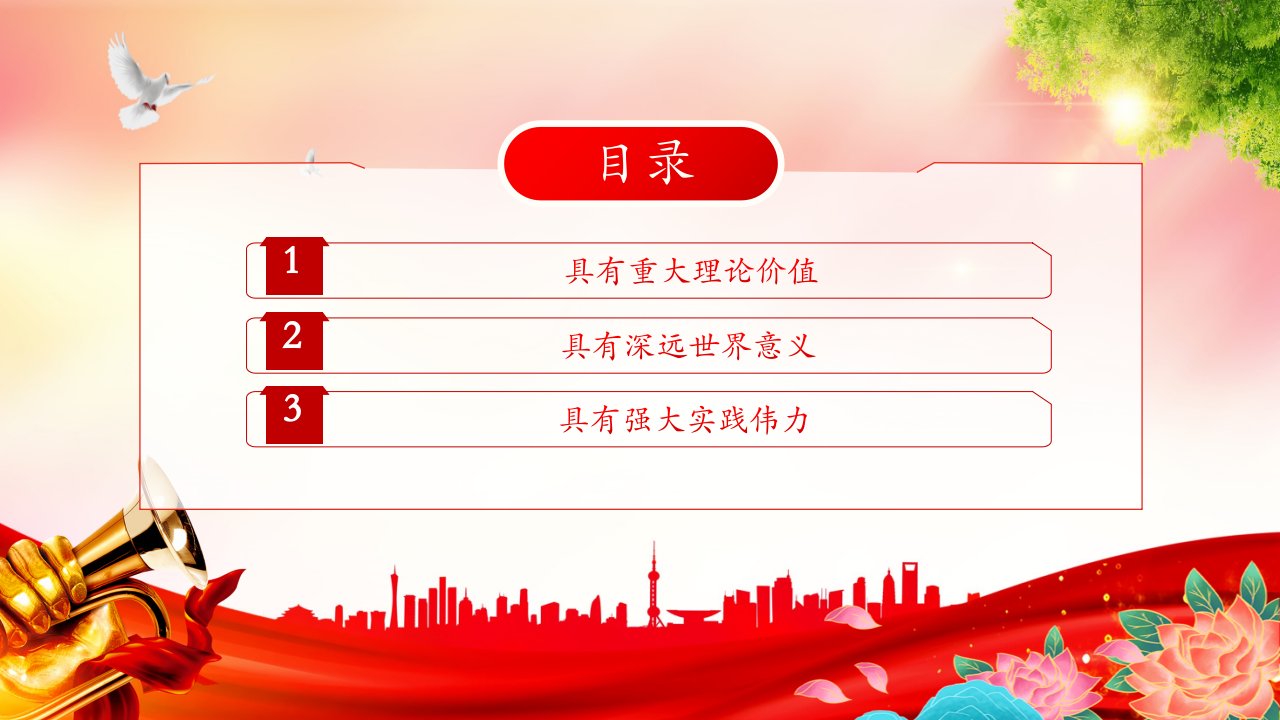 目录

1 具有重大理论价值

2 具有深远世界意义

3 具有强大实践伟力